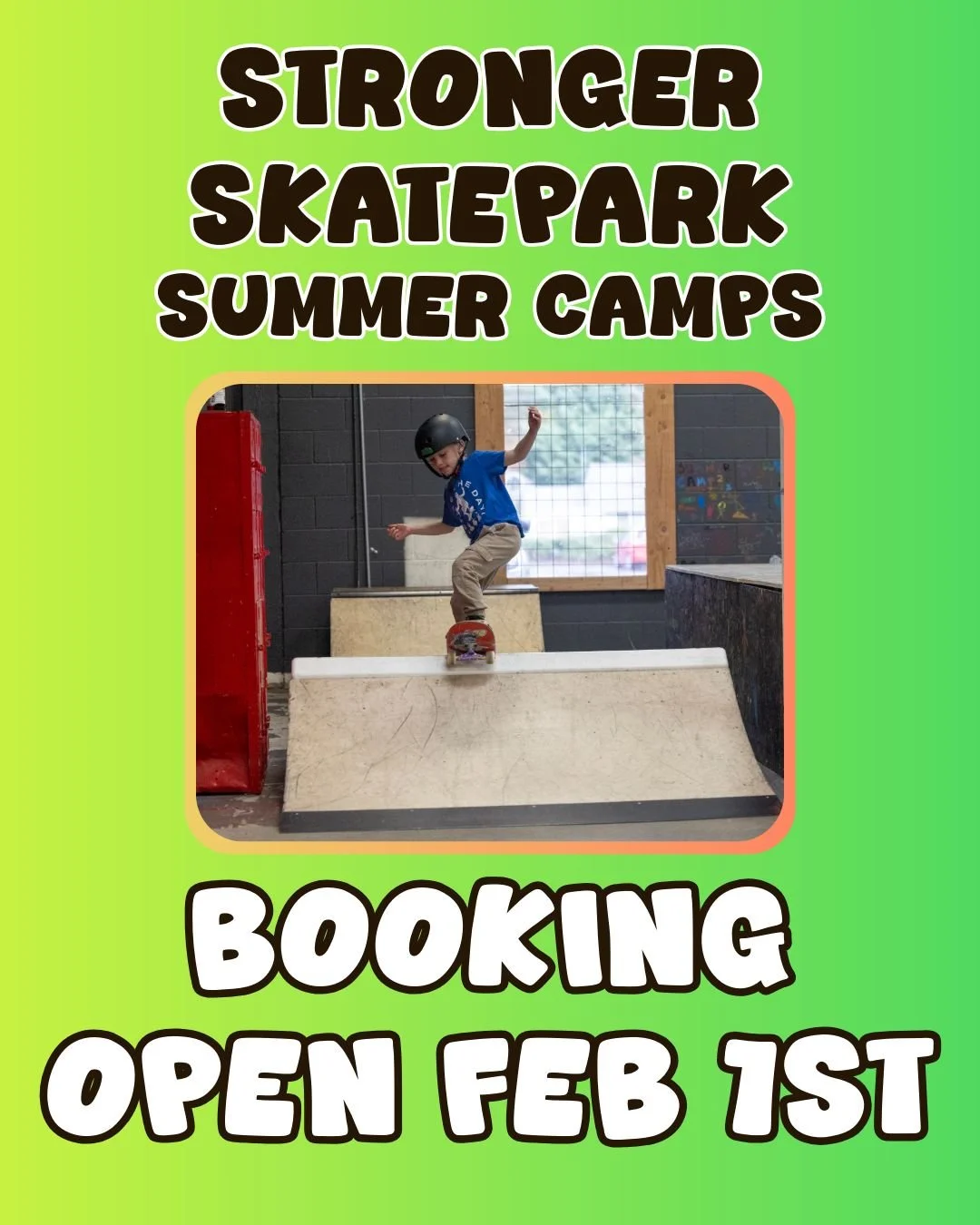 STRONGER SKATEPARK SUMMER CAMPS

BOOKING OPEN FEB 1ST